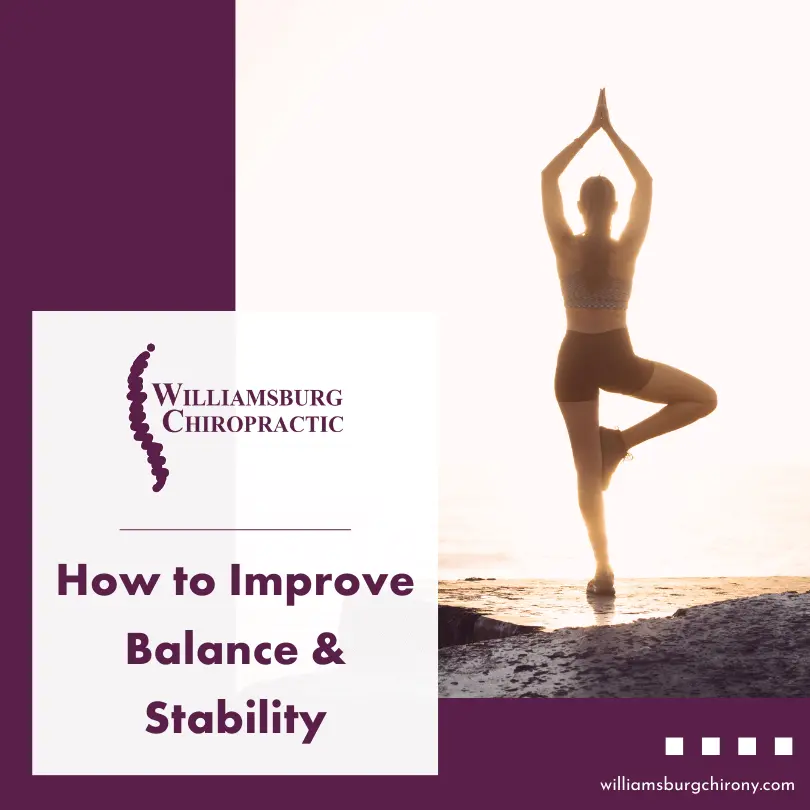 WILLIAMSBURG CHIROPRACTIC

How to Improve Balance & Stability

williamsburgchirony.com